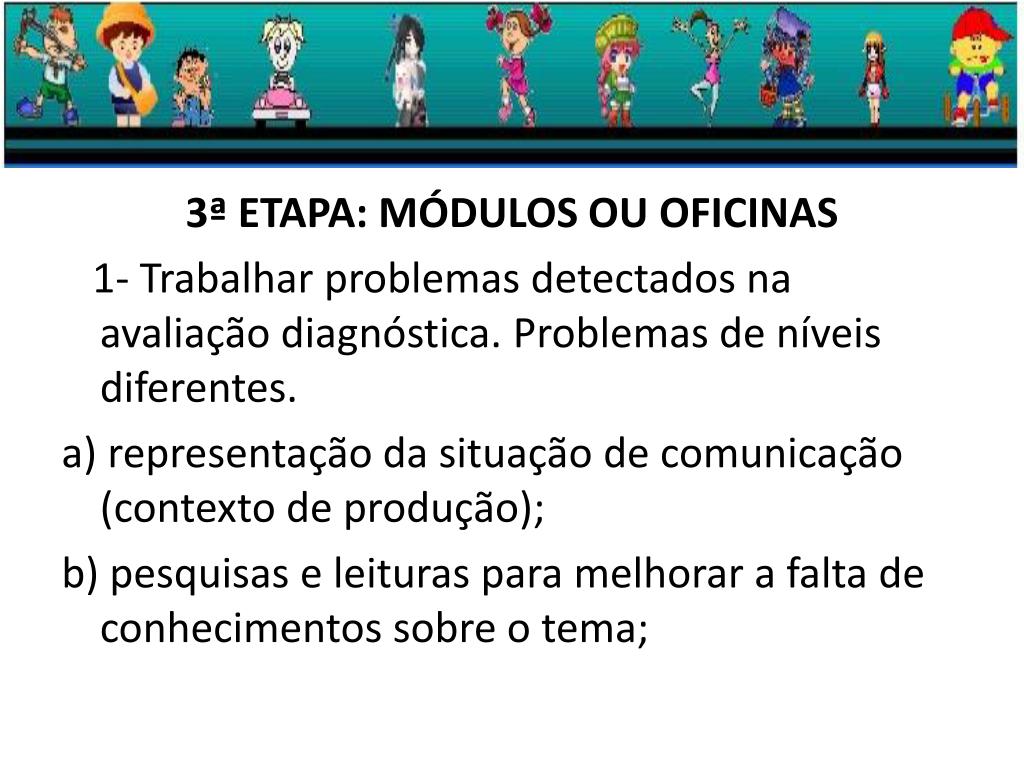 3ª ETAPA: MÓDULOS OU OFICINAS

1- Trabalhar problemas detectados na avaliação diagnóstica. Problemas de níveis diferentes.

a) representação da situação de comunicação (contexto de produção);

b) pesquisas e leituras para melhorar a falta de conhecimentos sobre o tema;